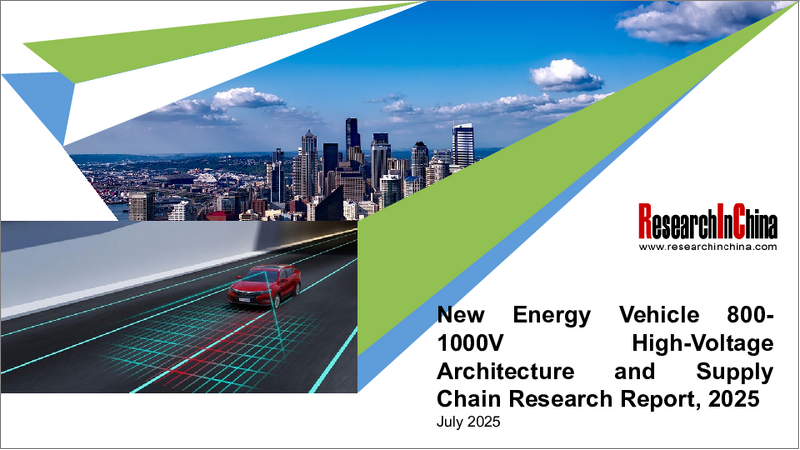 ResearchInChina
www.researchinchina.com

New Energy Vehicle 800-1000V High-Voltage Architecture and Supply Chain Research Report, 2025
July 2025